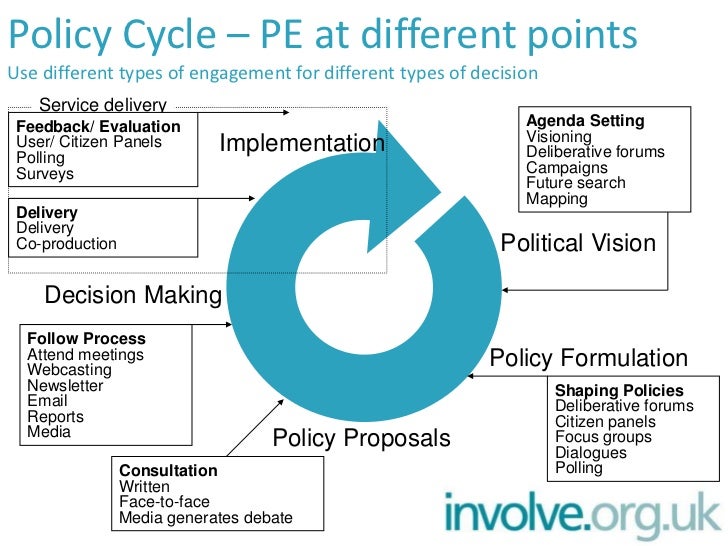 Policy Cycle – PE at different points
Use different types of engagement for different types of decision

Service delivery

Feedback/ Evaluation
User/ Citizen Panels
Polling
Surveys

Delivery
Delivery
Co-production

Implementation

Agenda Setting
Visioning
Deliberative forums
Campaigns
Future search
Mapping

Political Vision

Decision Making

Follow Process
Attend meetings
Webcasting
Newsletter
Email
Reports
Media

Policy Formulation

Shaping Policies
Deliberative forums
Citizen panels
Focus groups
Dialogues
Polling

Policy Proposals

Consultation
Written
Face-to-face
Media generates debate

involve.org.uk